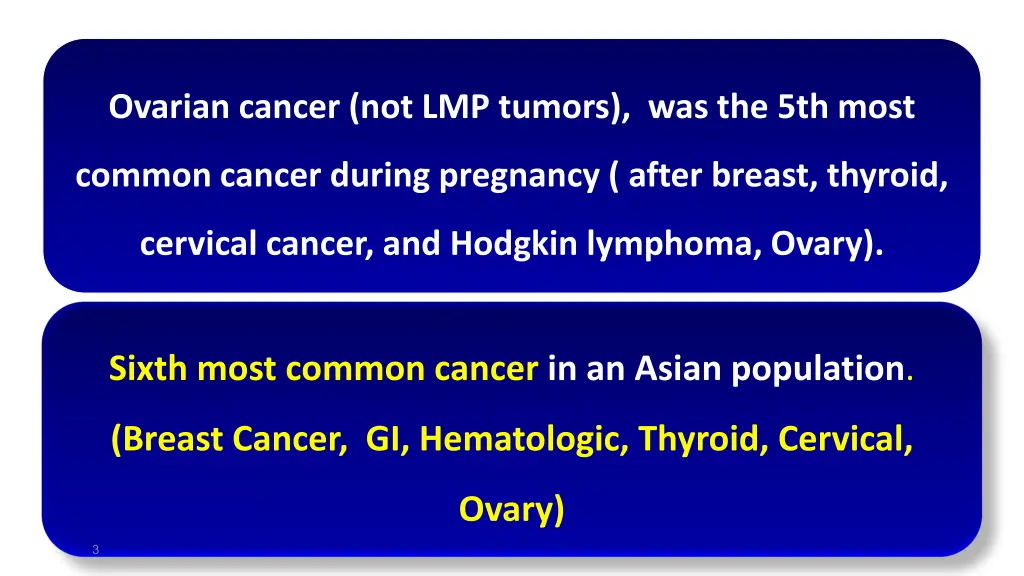 Ovarian cancer (not LMP tumors), was the 5th most common cancer during pregnancy ( after breast, thyroid, cervical cancer, and Hodgkin lymphoma, Ovary).

Sixth most common cancer in an Asian population.

(Breast Cancer, GI, Hematologic, Thyroid, Cervical, Ovary)

3